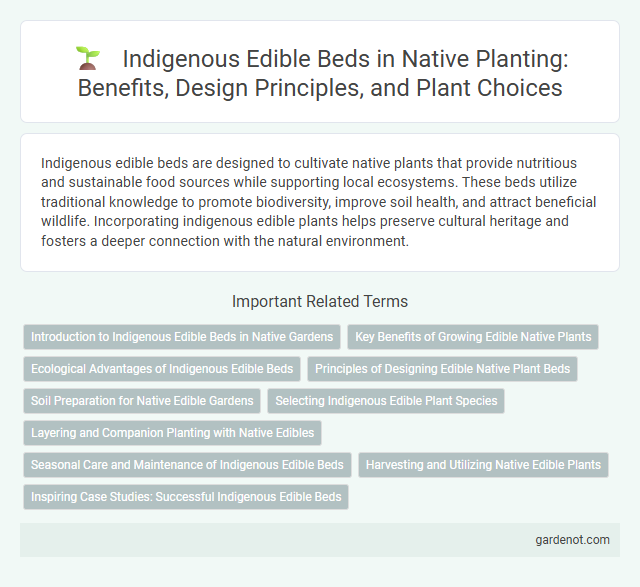 Indigenous Edible Beds in Native Planting: Benefits, Design Principles, and Plant Choices

Indigenous edible beds are designed to cultivate native plants that provide nutritious and sustainable food sources while supporting local ecosystems. These beds utilize traditional knowledge to promote biodiversity, improve soil health, and attract beneficial wildlife. Incorporating indigenous edible plants helps preserve cultural heritage and fosters a deeper connection with the natural environment.

Important Related Terms

Introduction to Indigenous Edible Beds in Native Gardens
Key Benefits of Growing Edible Native Plants
Ecological Advantages of Indigenous Edible Beds
Principles of Designing Edible Native Plant Beds
Soil Preparation for Native Edible Gardens
Selecting Indigenous Edible Plant Species
Layering and Companion Planting with Native Edibles
Seasonal Care and Maintenance of Indigenous Edible Beds
Harvesting and Utilizing Native Edible Plants
Inspiring Case Studies: Successful Indigenous Edible Beds

gardenot.com